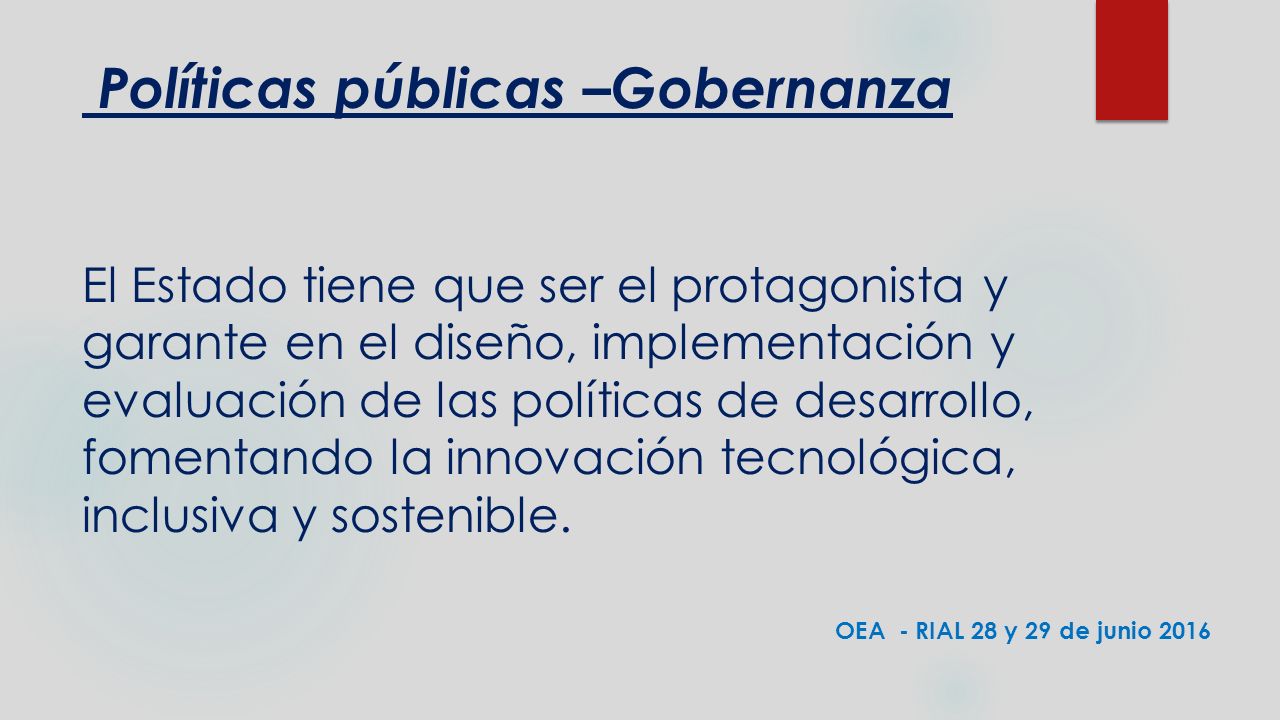 Políticas públicas –Gobernanza

El Estado tiene que ser el protagonista y garante en el diseño, implementación y evaluación de las políticas de desarrollo, fomentando la innovación tecnológica, inclusiva y sostenible.

OEA - RIAL 28 y 29 de junio 2016